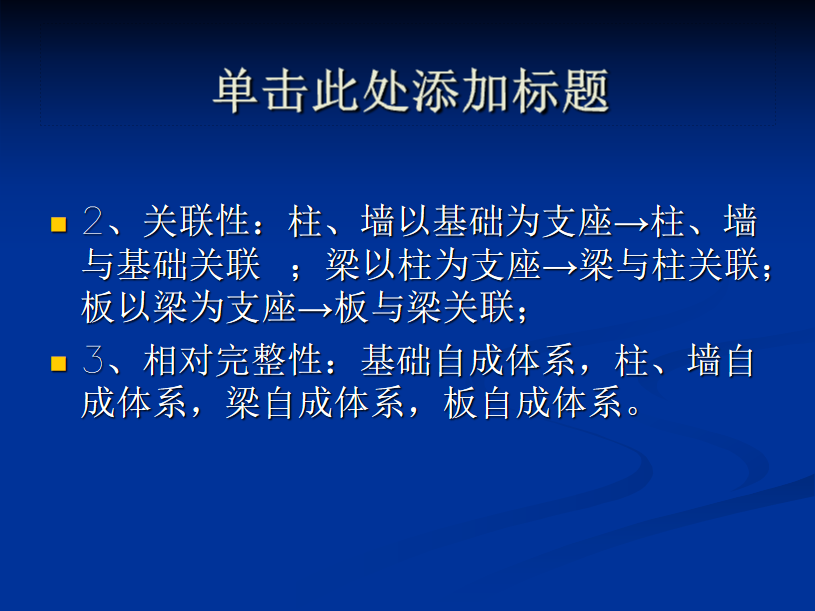 单击此处添加标题

2、关联性：柱、墙以基础为支座→柱、墙与基础关联 ；梁以柱为支座→梁与柱关联；板以梁为支座→板与梁关联；

3、相对完整性：基础自成体系，柱、墙自成体系，梁自成体系，板自成体系。